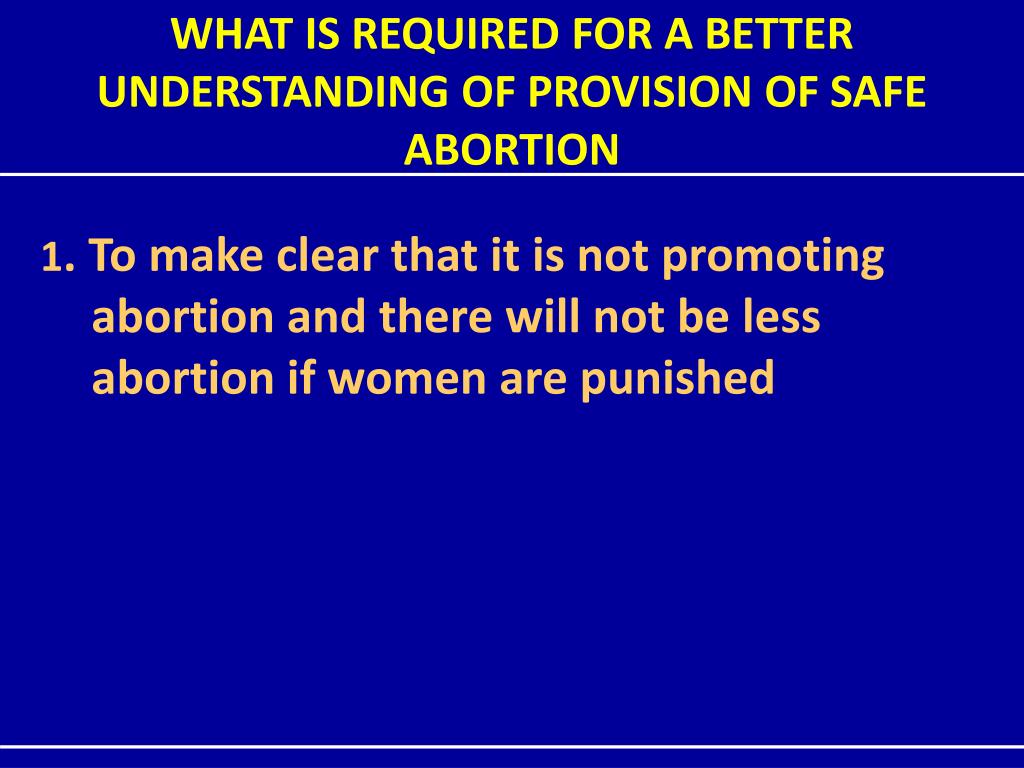 WHAT IS REQUIRED FOR A BETTER UNDERSTANDING OF PROVISION OF SAFE ABORTION

1. To make clear that it is not promoting abortion and there will not be less abortion if women are punished